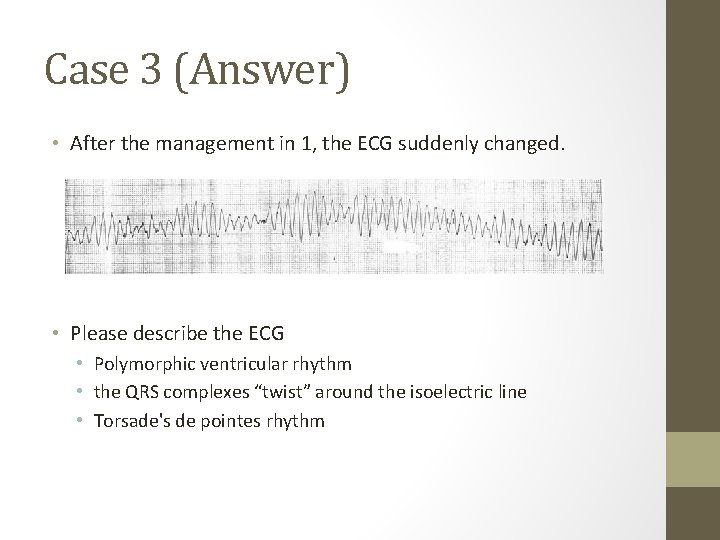 Case 3 (Answer)

• After the management in 1, the ECG suddenly changed.

• Please describe the ECG
  • Polymorphic ventricular rhythm
  • the QRS complexes “twist” around the isoelectric line
  • Torsade's de pointes rhythm